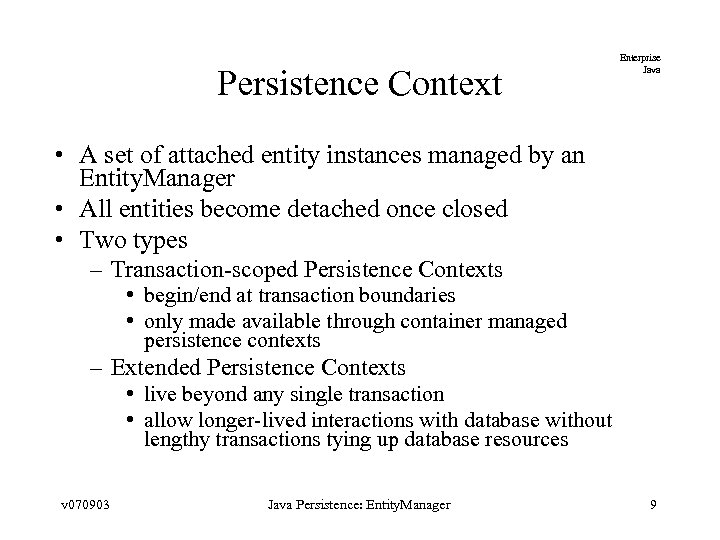 Enterprise
Java

Persistence Context

• A set of attached entity instances managed by an EntityManager
• All entities become detached once closed
• Two types
– Transaction-scoped Persistence Contexts
• begin/end at transaction boundaries
• only made available through container managed persistence contexts
– Extended Persistence Contexts
• live beyond any single transaction
• allow longer-lived interactions with database without lengthy transactions tying up database resources

v070903 Java Persistence: EntityManager 9